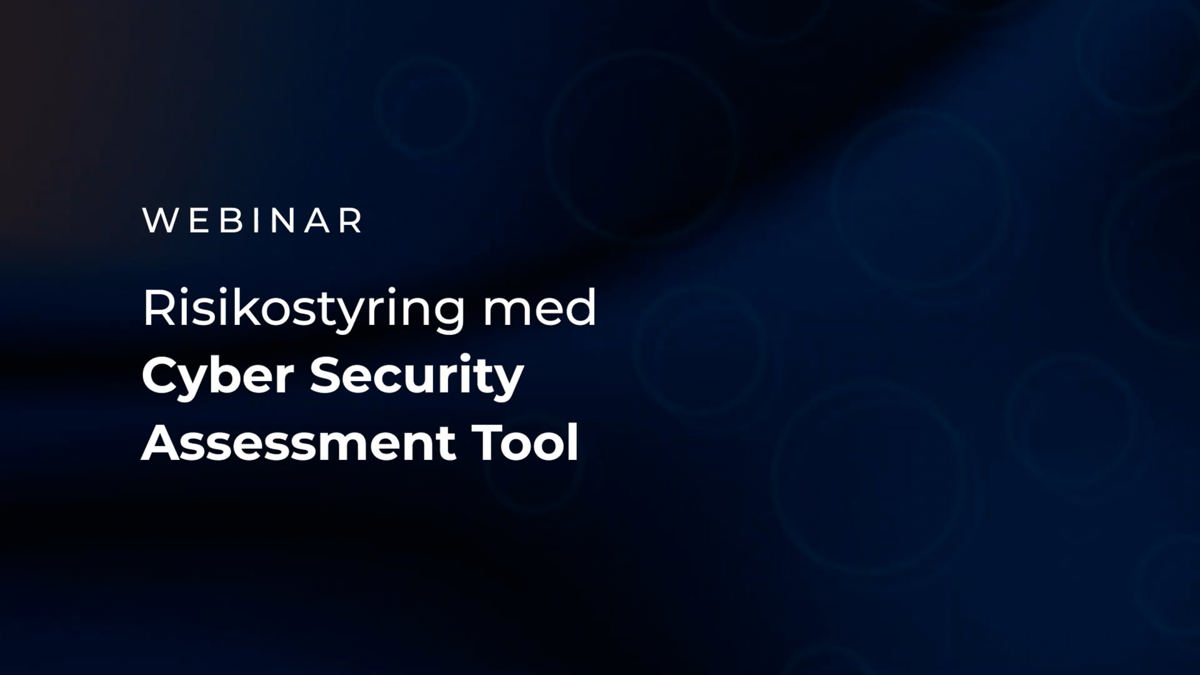 WEBINAR

Risikostyring med
Cyber Security
Assessment Tool